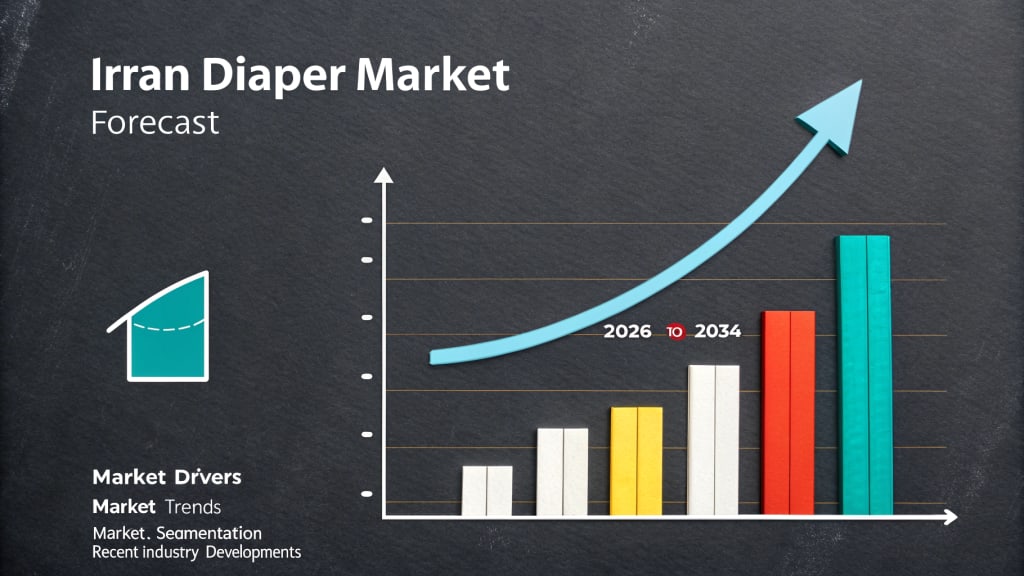 Irran Diaper Market
Forecast

2026 TO 2034

Market Drvers
Market Trends
Market. Seamentation
Recent industry Developments